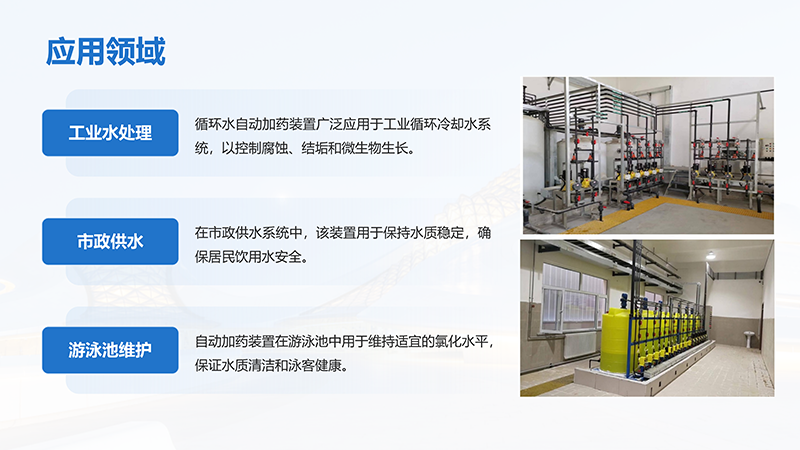 应用领域

工业水处理

循环水自动加药装置广泛应用于工业循环冷却水系统，以控制腐蚀、结垢和微生物生长。

市政供水

在市政供水系统中，该装置用于保持水质稳定，确保居民饮用水安全。

游泳池维护

自动加药装置在游泳池中用于维持适宜的氯化水平，保证水质清洁和泳客健康。